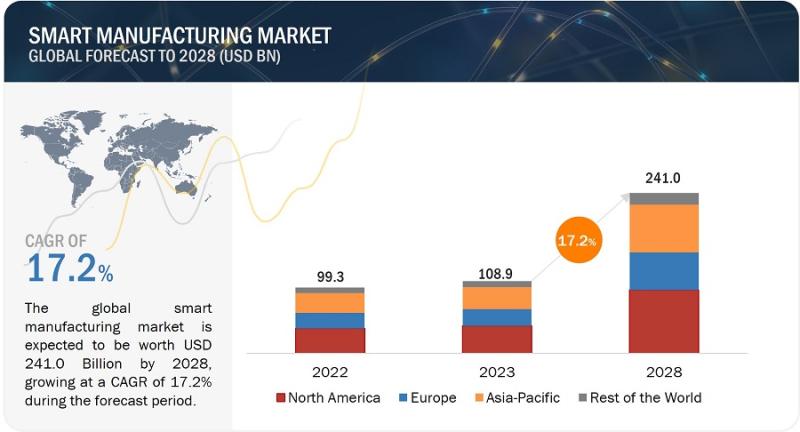 SMART MANUFACTURING MARKET
GLOBAL FORECAST TO 2028 (USD BN)

CAGR OF
17.2%

The global smart manufacturing market is expected to be worth USD 241.0 Billion by 2028, growing at a CAGR of 17.2% during the forecast period.

99.3
108.9
17.2%
241.0

2022
2023
2028

North America
Europe
Asia-Pacific
Rest of the World